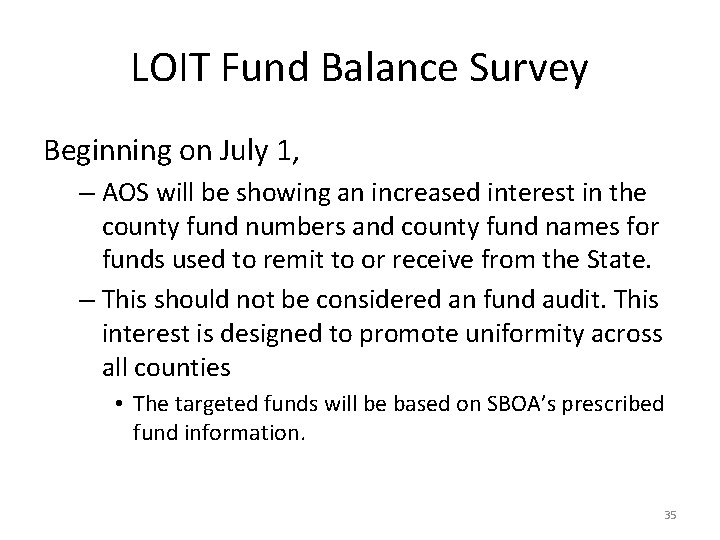 LOIT Fund Balance Survey

Beginning on July 1,

– AOS will be showing an increased interest in the county fund numbers and county fund names for funds used to remit to or receive from the State.

– This should not be considered an fund audit. This interest is designed to promote uniformity across all counties

• The targeted funds will be based on SBOA's prescribed fund information.

35